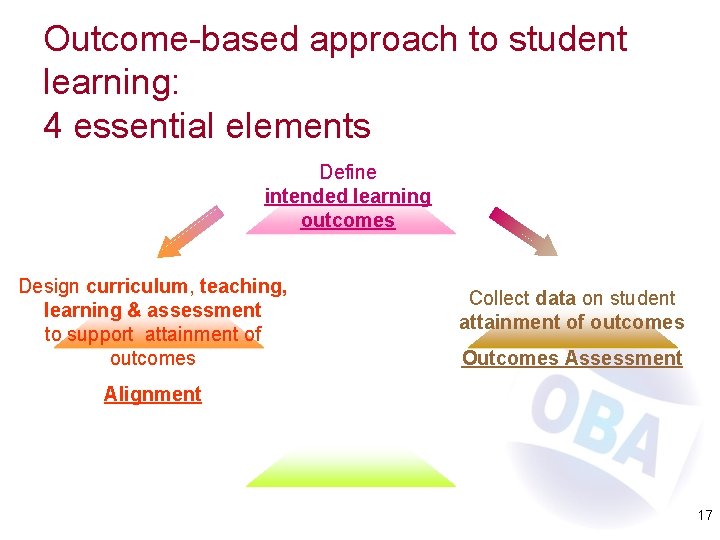 Outcome-based approach to student learning:
4 essential elements

Define
intended learning outcomes

Design curriculum, teaching, learning & assessment to support attainment of outcomes

Alignment

Collect data on student attainment of outcomes

Outcomes Assessment

OBA

17